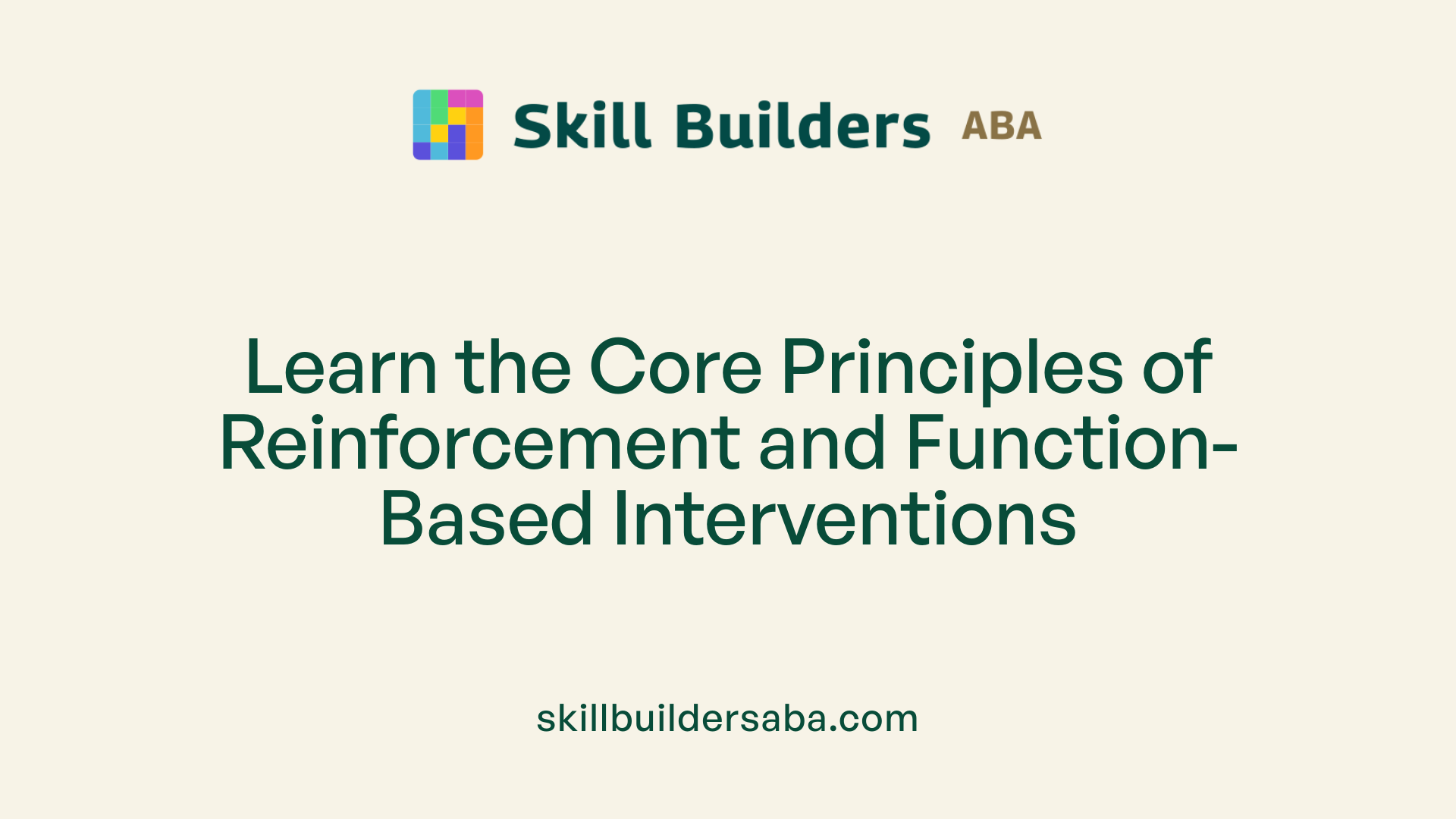 Skill Builders ABA

Learn the Core Principles of Reinforcement and Function-Based Interventions

skillbuildersaba.com